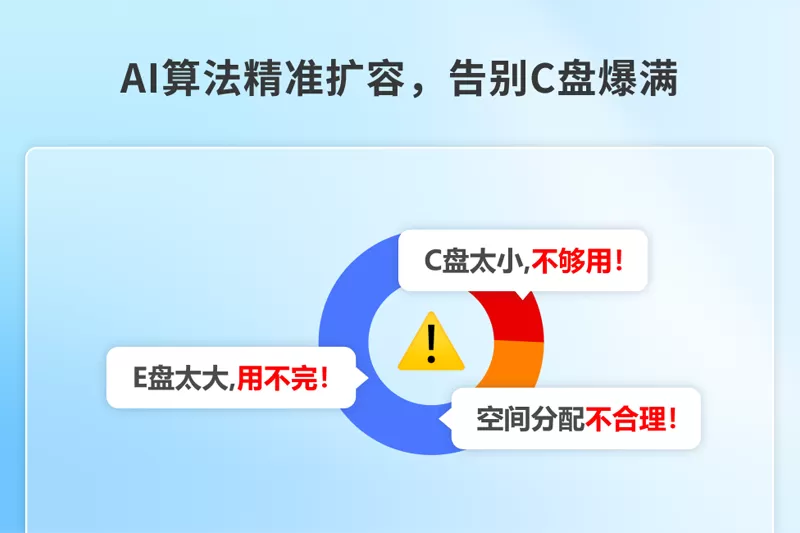 AI算法精准扩容，告别C盘爆满

C盘太小,不够用！

E盘太大,用不完！

空间分配不合理！